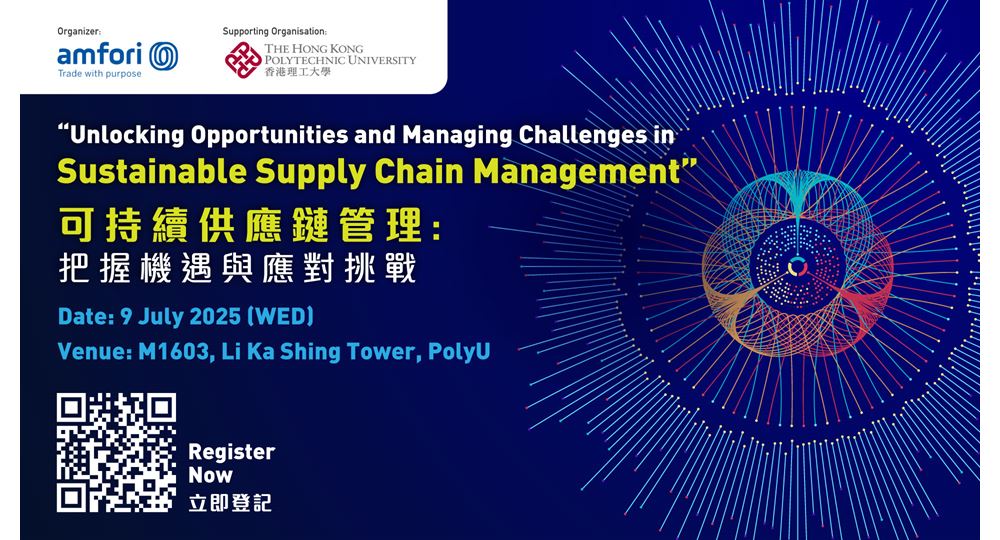 Organizer:
amfori
Trade with purpose

Supporting Organisation:
THE HONG KONG POLYTECHNIC UNIVERSITY
香港理工大學

"Unlocking Opportunities and Managing Challenges in Sustainable Supply Chain Management"

可持續供應鏈管理：
把握機遇與應對挑戰

Date: 9 July 2025 (WED)

Venue: M1603, Li Ka Shing Tower, PolyU

Register Now
立即登記